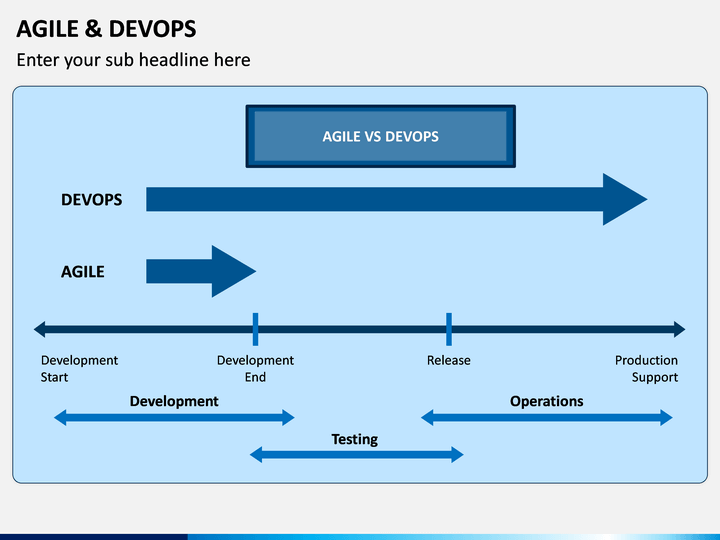 AGILE & DEVOPS

Enter your sub headline here

AGILE VS DEVOPS

DEVOPS

AGILE

Development Start

Development End

Release

Production Support

Development

Operations

Testing